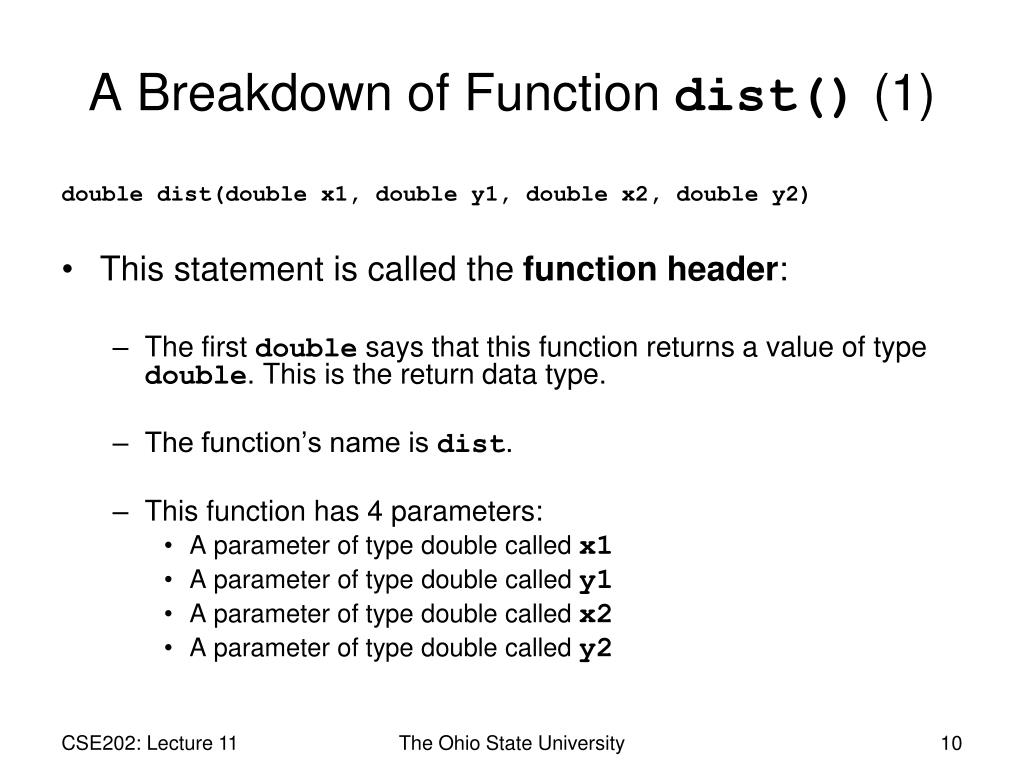 A Breakdown of Function dist() (1)

double dist(double x1, double y1, double x2, double y2)

• This statement is called the function header:

– The first double says that this function returns a value of type double. This is the return data type.

– The function's name is dist.

– This function has 4 parameters:
• A parameter of type double called x1
• A parameter of type double called y1
• A parameter of type double called x2
• A parameter of type double called y2

CSE202: Lecture 11
The Ohio State University
10